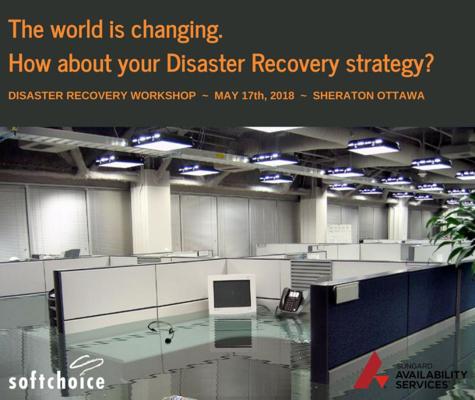 The world is changing.
How about your Disaster Recovery strategy?

DISASTER RECOVERY WORKSHOP ~ MAY 17th, 2018 ~ SHERATON OTTAWA

softchoice

SUNGARD AVAILABILITY SERVICES